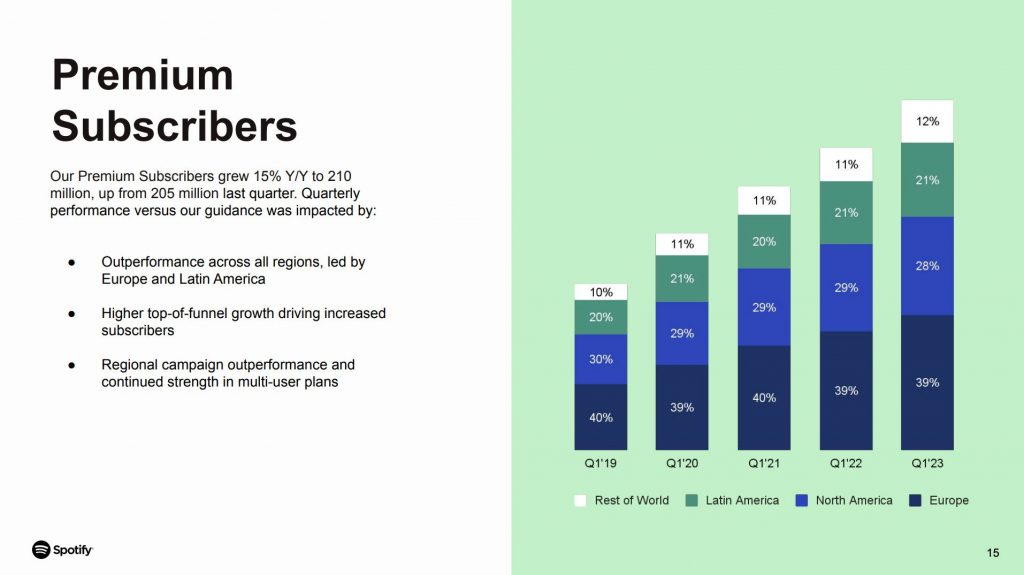 Premium Subscribers

Our Premium Subscribers grew 15% Y/Y to 210 million, up from 205 million last quarter. Quarterly performance versus our guidance was impacted by:

● Outperformance across all regions, led by Europe and Latin America

● Higher top-of-funnel growth driving increased subscribers

● Regional campaign outperformance and continued strength in multi-user plans

10%
20%
30%
40%
Q1'19

11%
21%
29%
39%
Q1'20

11%
20%
29%
40%
Q1'21

11%
21%
29%
39%
Q1'22

12%
21%
28%
39%
Q1'23

Rest of World Latin America North America Europe

Spotify

15